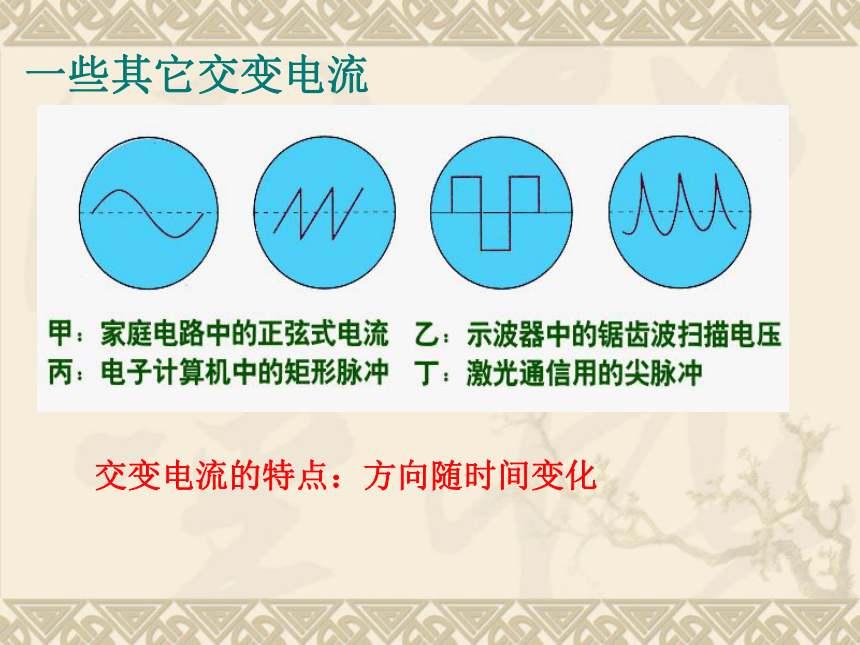 一些其它交变电流

甲：家庭电路中的正弦式电流　乙：示波器中的锯齿波扫描电压
丙：电子计算机中的矩形脉冲　丁：激光通信用的尖脉冲

交变电流的特点：方向随时间变化